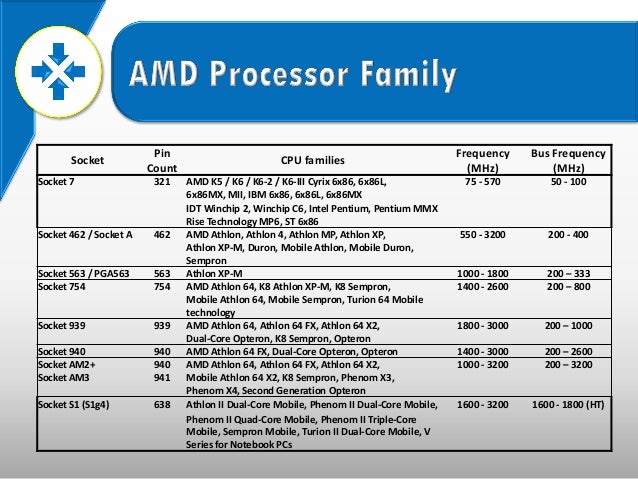 AMD Processor Family

| Socket | Pin Count | CPU families | Frequency (MHz) | Bus Frequency (MHz) |
|---|---|---|---|---|
| Socket 7 | 321 | AMD K5 / K6 / K6-2 / K6-III Cyrix 6x86, 6x86L, 6x86MX, MII, IBM 6x86, 6x86L, 6x86MX IDT Winchip 2, Winchip C6, Intel Pentium, Pentium MMX Rise Technology MP6, ST 6x86 | 75 - 570 | 50 - 100 |
| Socket 462 / Socket A | 462 | AMD Athlon, Athlon 4, Athlon MP, Athlon XP, Athlon XP-M, Duron, Mobile Athlon, Mobile Duron, Sempron | 550 - 3200 | 200 - 400 |
| Socket 563 / PGA563 | 563 | Athlon XP-M | 1000 - 1800 | 200 – 333 |
| Socket 754 | 754 | AMD Athlon 64, K8 Athlon XP-M, K8 Sempron, Mobile Athlon 64, Mobile Sempron, Turion 64 Mobile technology | 1400 - 2600 | 200 – 800 |
| Socket 939 | 939 | AMD Athlon 64, Athlon 64 FX, Athlon 64 X2, Dual-Core Opteron, K8 Sempron, Opteron | 1800 - 3000 | 200 – 1000 |
| Socket 940 | 940 | AMD Athlon 64 FX, Dual-Core Opteron, Opteron | 1400 - 3000 | 200 – 2600 |
| Socket AM2+ Socket AM3 | 940 941 | AMD Athlon 64, Athlon 64 FX, Athlon 64 X2, Mobile Athlon 64 X2, K8 Sempron, Phenom X3, Phenom X4, Second Generation Opteron | 1000 - 3200 | 200 – 3200 |
| Socket S1 (S1g4) | 638 | Athlon II Dual-Core Mobile, Phenom II Dual-Core Mobile, Phenom II Quad-Core Mobile, Phenom II Triple-Core Mobile, Sempron Mobile, Turion II Dual-Core Mobile, V Series for Notebook PCs | 1600 - 3200 | 1600 - 1800 (HT) |